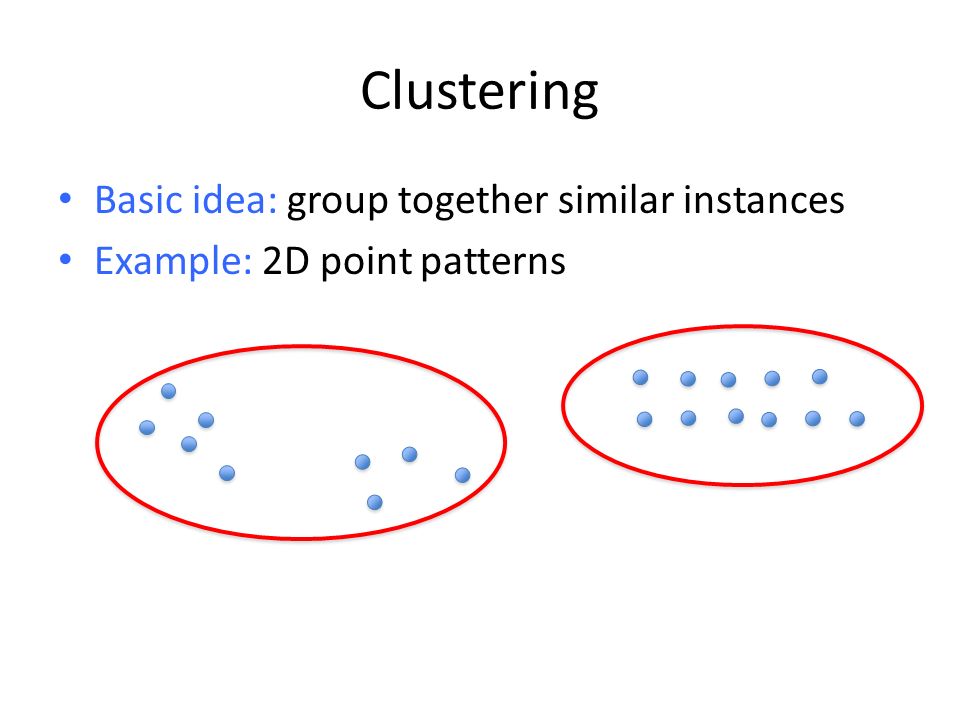 Clustering

• Basic idea: group together similar instances
• Example: 2D point patterns